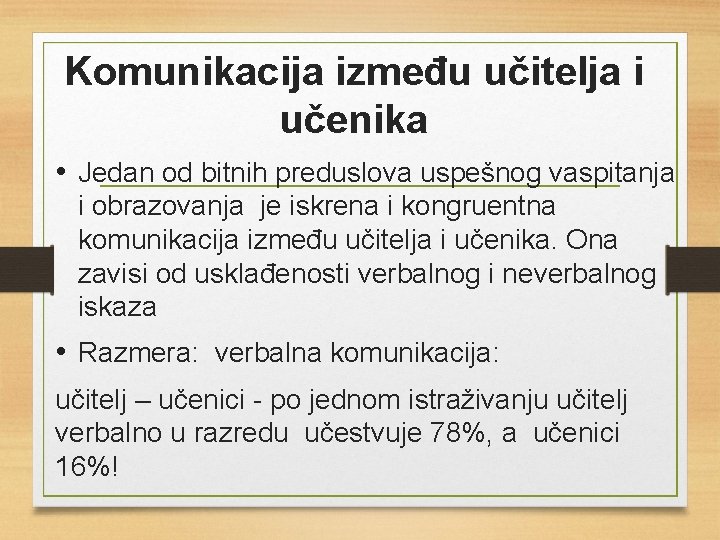 Komunikacija između učitelja i učenika

• Jedan od bitnih preduslova uspešnog vaspitanja i obrazovanja je iskrena i kongruentna komunikacija između učitelja i učenika. Ona zavisi od usklađenosti verbalnog i neverbalnog iskaza

• Razmera: verbalna komunikacija:

učitelj – učenici - po jednom istraživanju učitelj verbalno u razredu učestvuje 78%, a učenici 16%!